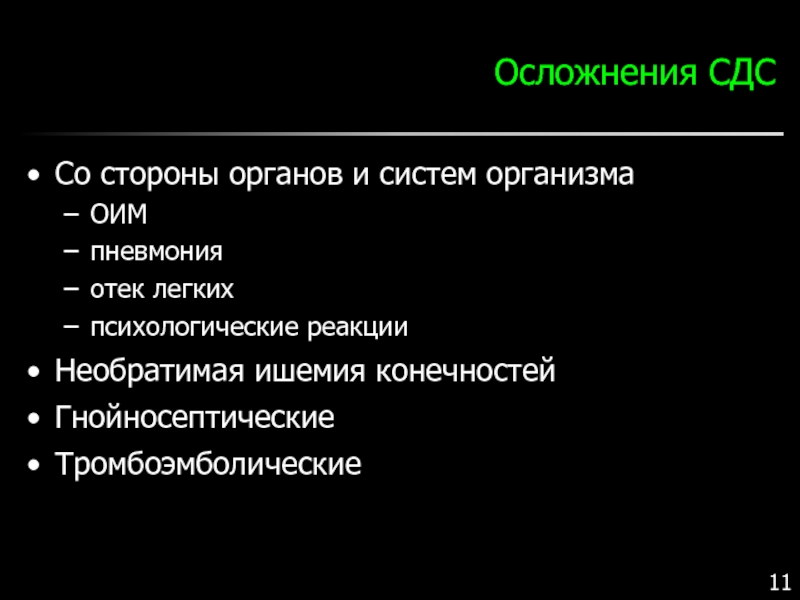 Осложнения СДС

• Со стороны органов и систем организма
– ОИМ
– пневмония
– отек легких
– психологические реакции
• Необратимая ишемия конечностей
• Гнойносептические
• Тромбоэмболические

11